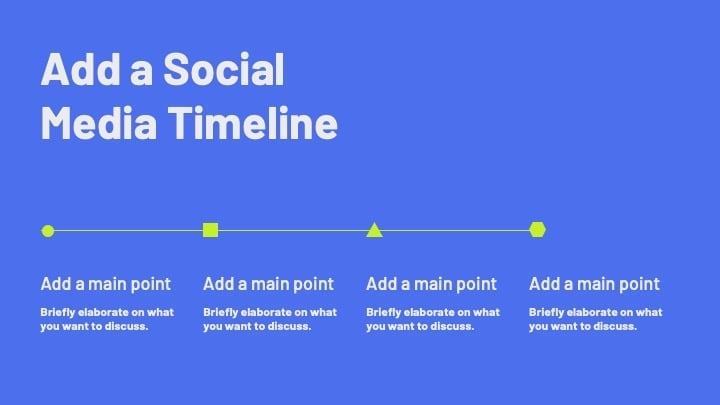 Add a Social Media Timeline

Add a main point

Briefly elaborate on what you want to discuss.

Add a main point

Briefly elaborate on what you want to discuss.

Add a main point

Briefly elaborate on what you want to discuss.

Add a main point

Briefly elaborate on what you want to discuss.